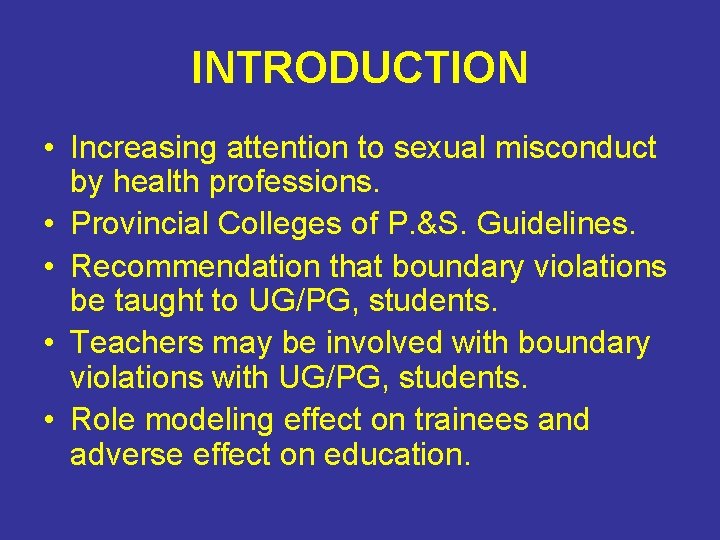 INTRODUCTION

• Increasing attention to sexual misconduct by health professions.
• Provincial Colleges of P.&S. Guidelines.
• Recommendation that boundary violations be taught to UG/PG, students.
• Teachers may be involved with boundary violations with UG/PG, students.
• Role modeling effect on trainees and adverse effect on education.